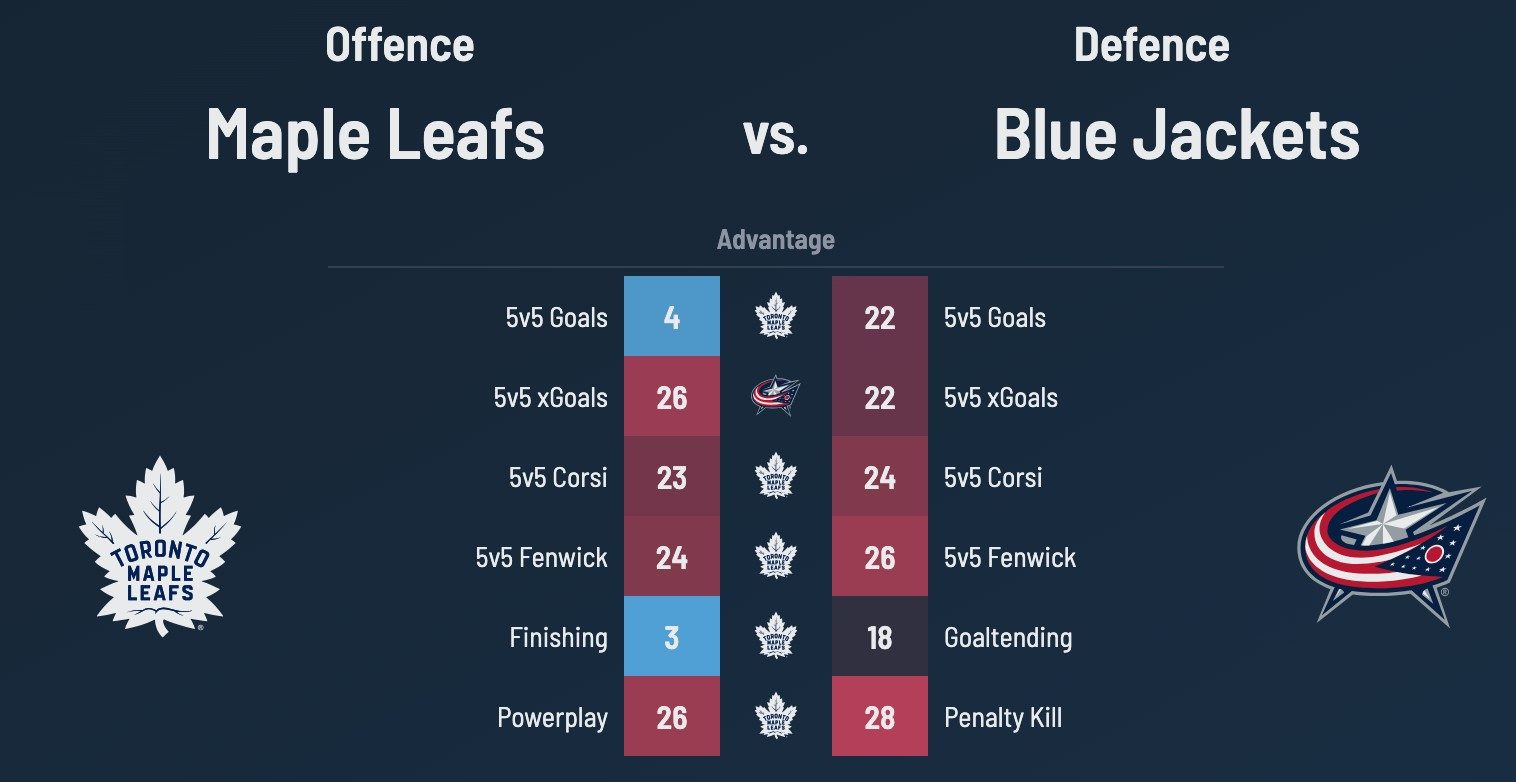 Offence

Maple Leafs

vs.

Defence

Blue Jackets

Advantage

| | | | | |
|---|---|---|---|---|
| 5v5 Goals | 4 | TORONTO MAPLE LEAFS | 22 | 5v5 Goals |
| 5v5 xGoals | 26 | | 22 | 5v5 xGoals |
| 5v5 Corsi | 23 | TORONTO MAPLE LEAFS | 24 | 5v5 Corsi |
| 5v5 Fenwick | 24 | TORONTO MAPLE LEAFS | 26 | 5v5 Fenwick |
| Finishing | 3 | TORONTO MAPLE LEAFS | 18 | Goaltending |
| Powerplay | 26 | TORONTO MAPLE LEAFS | 28 | Penalty Kill |

TORONTO MAPLE LEAFS